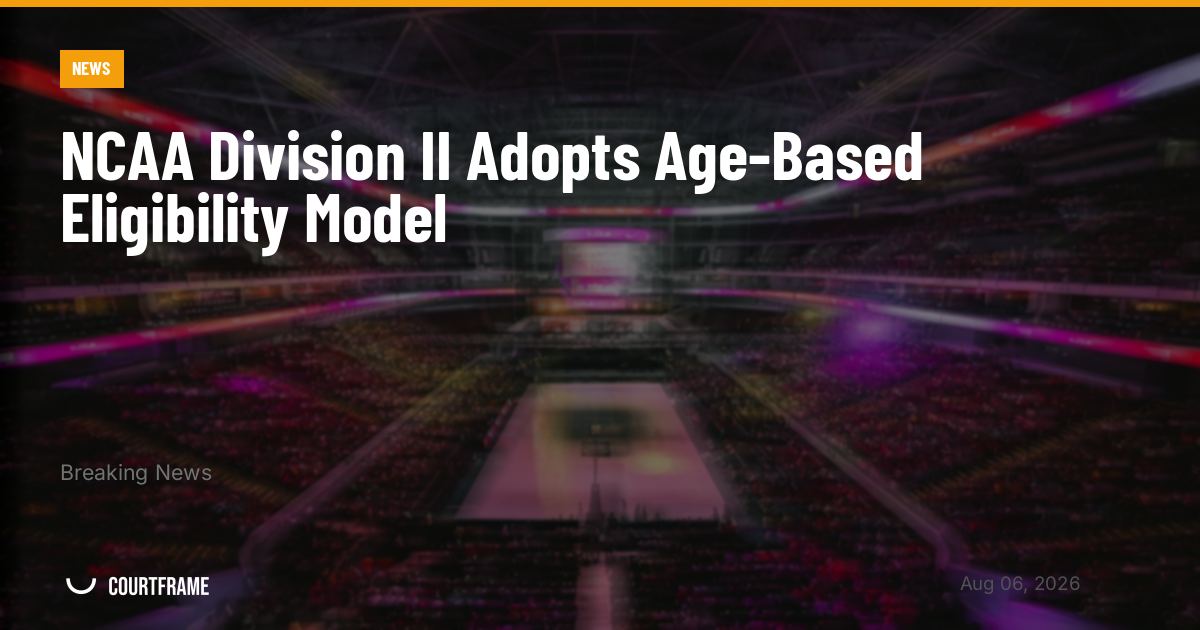 NEWS

NCAA Division II Adopts Age-Based Eligibility Model

Breaking News

COURTFRAME

Aug 06, 2026